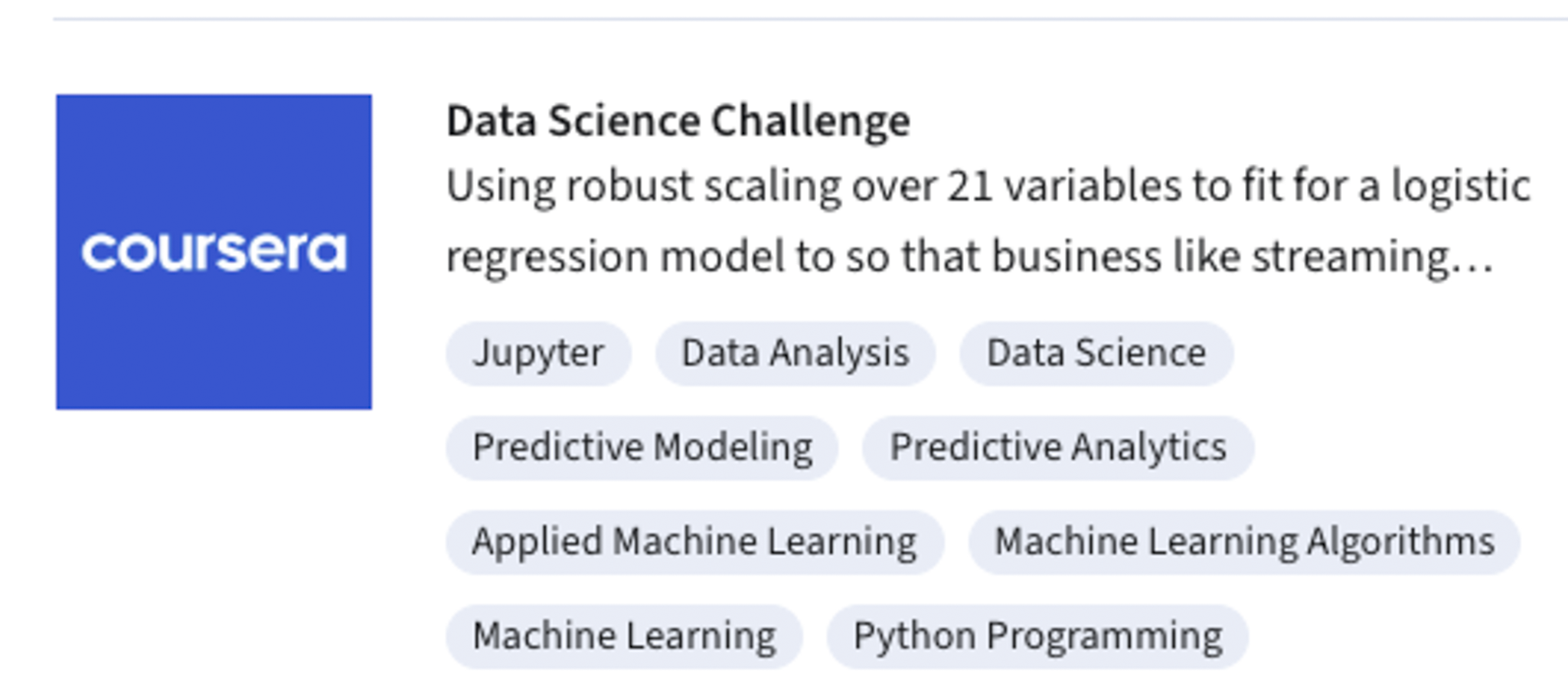 coursera

Data Science Challenge

Using robust scaling over 21 variables to fit for a logistic regression model to so that business like streaming…

Jupyter
Data Analysis
Data Science
Predictive Modeling
Predictive Analytics
Applied Machine Learning
Machine Learning Algorithms
Machine Learning
Python Programming